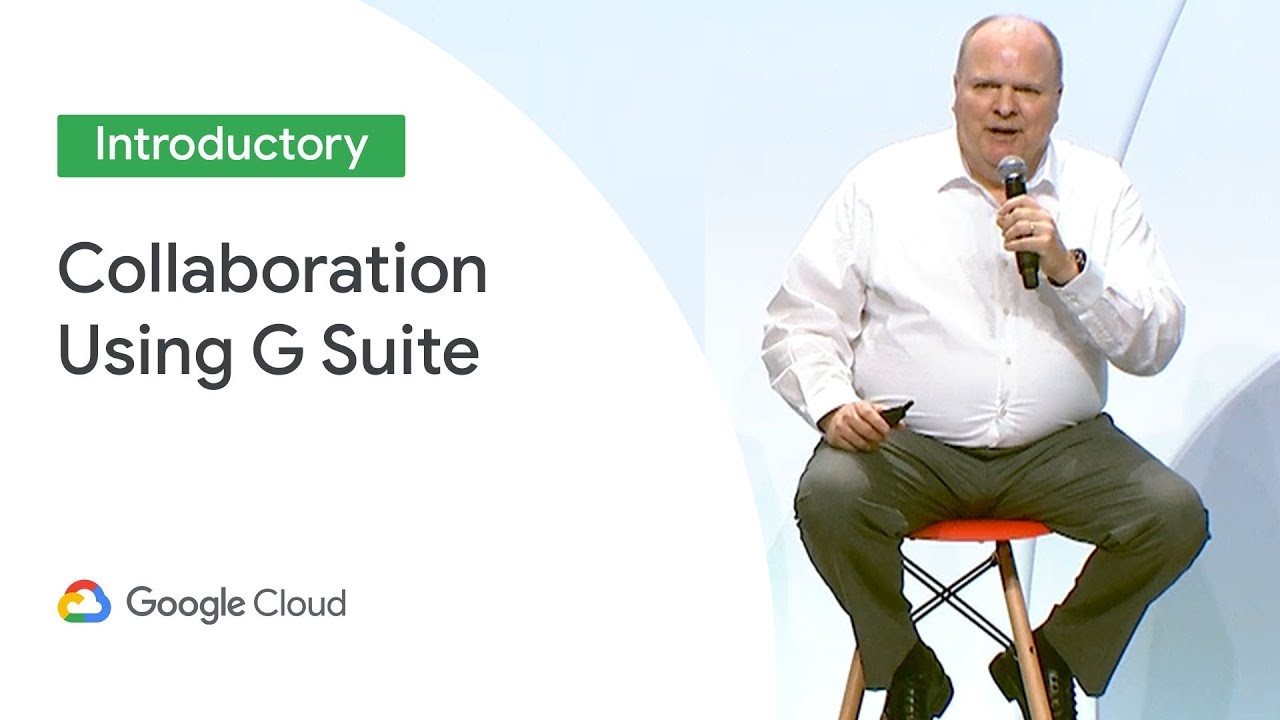 Introductory

Collaboration Using G Suite

Google Cloud